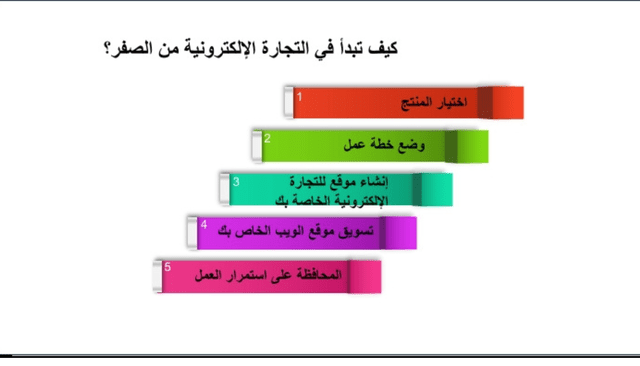 كيف تبدأ في التجارة الإلكترونية من الصفر؟

1 اختيار المنتج

2 وضع خطة عمل

3 إنشاء موقع للتجارة الإلكترونية الخاصة بك

4 تسويق موقع الويب الخاص بك

5 المحافظة على استمرار العمل